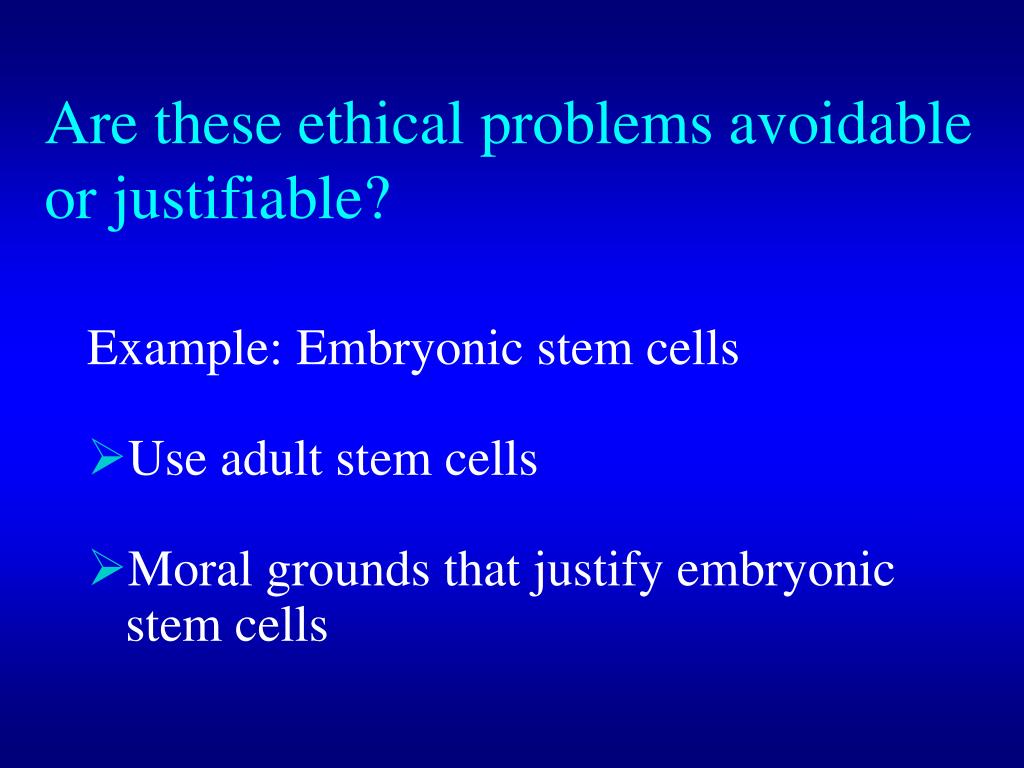 Are these ethical problems avoidable or justifiable?

Example: Embryonic stem cells

➢Use adult stem cells

➢Moral grounds that justify embryonic stem cells